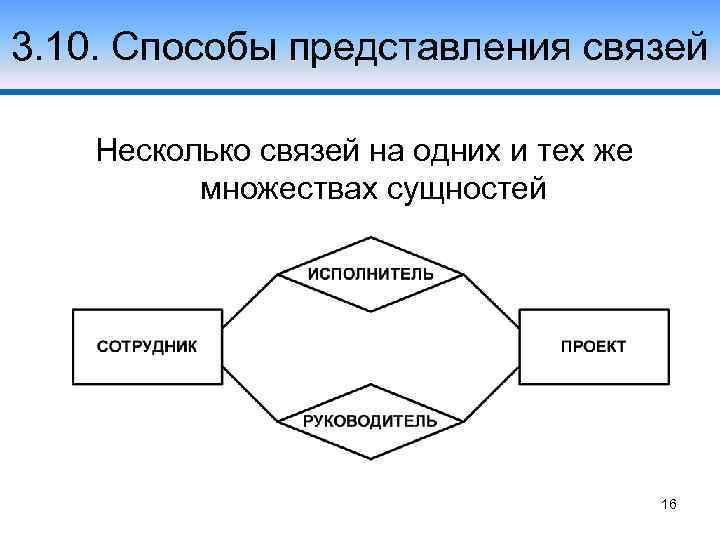 3.10. Способы представления связей

Несколько связей на одних и тех же множествах сущностей

ИСПОЛНИТЕЛЬ

СОТРУДНИК

ПРОЕКТ

РУКОВОДИТЕЛЬ

16